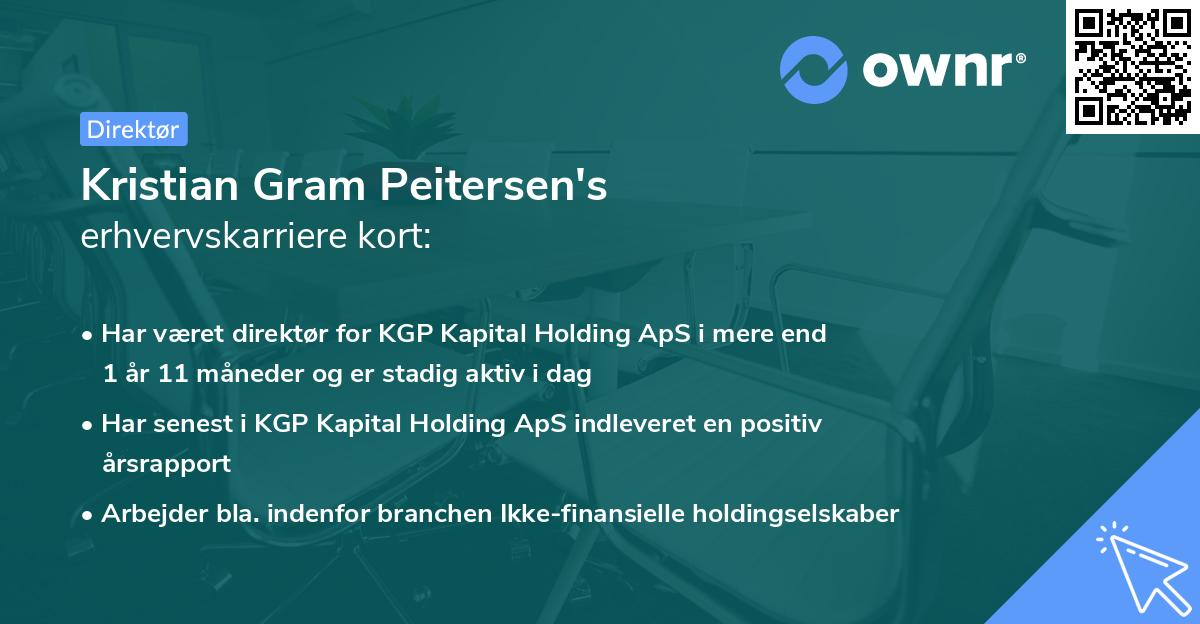 ownr®

Direktør

Kristian Gram Peitersen's
erhvervskarriere kort:

• Har været direktør for KGP Kapital Holding ApS i mere end 1 år 11 måneder og er stadig aktiv i dag

• Har senest i KGP Kapital Holding ApS indleveret en positiv årsrapport

• Arbejder bla. indenfor branchen Ikke-finansielle holdingselskaber